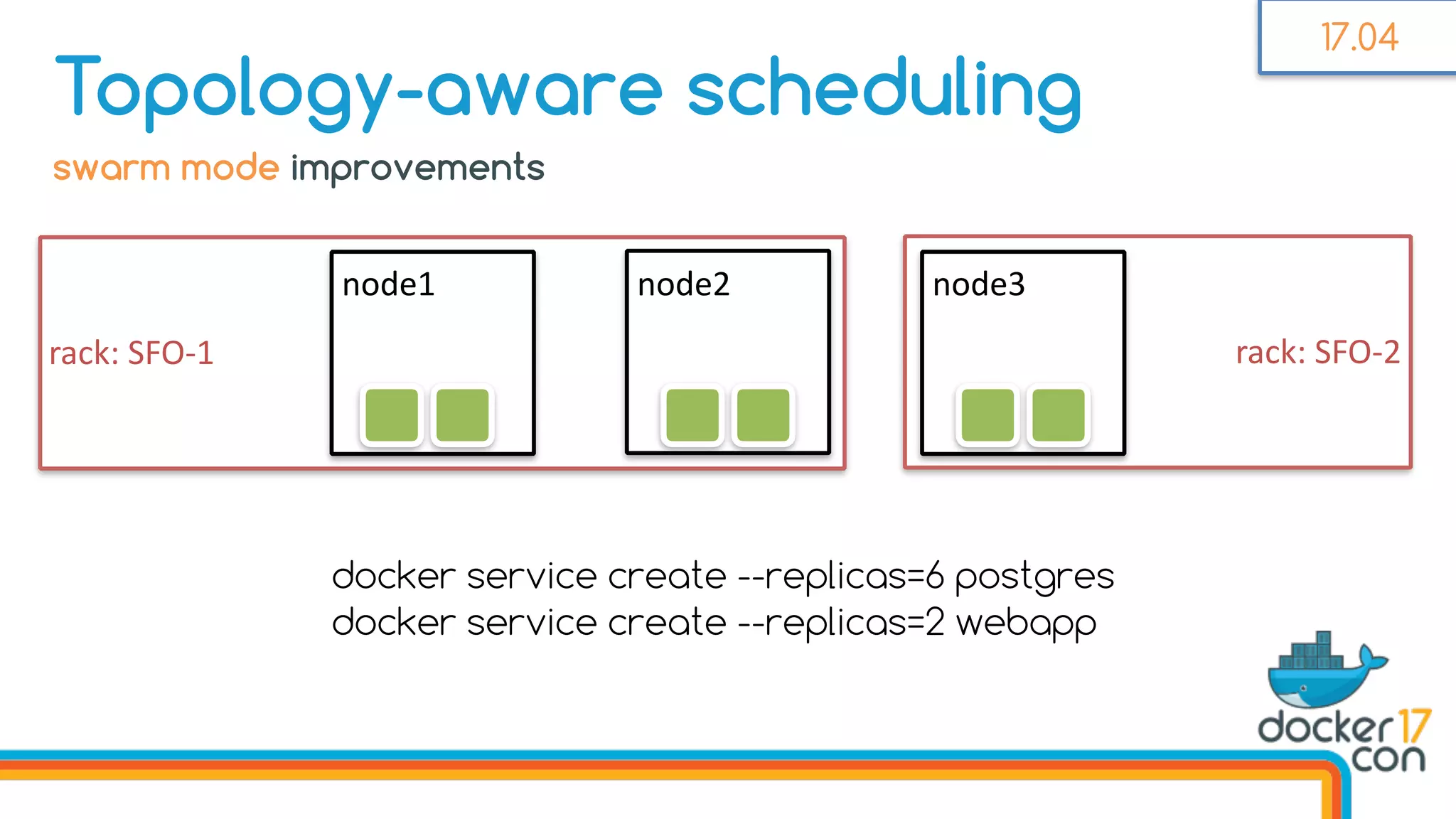 17.04

Topology-aware scheduling

swarm mode improvements

rack: SFO-1

node1

node2

node3

rack: SFO-2

docker service create --replicas=6 postgres
docker service create --replicas=2 webapp

docker 17 con